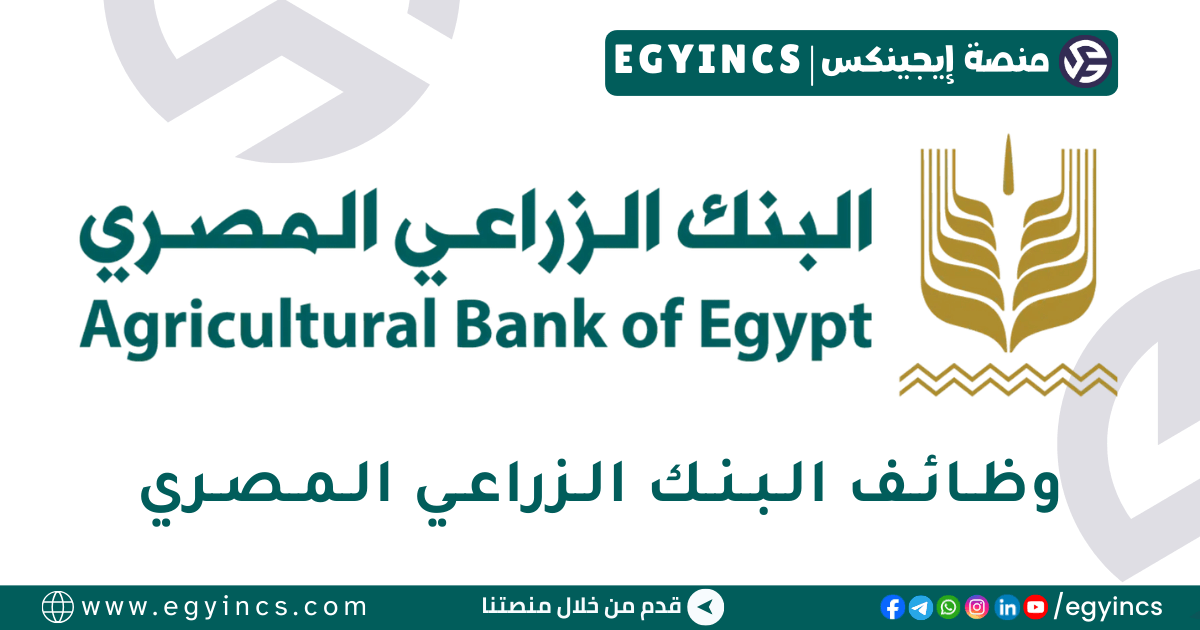 منصة إيجينكس | EGYINCS

البنك الزراعي المصري
Agricultural Bank of Egypt

وظائف البنك الزراعي المصري

www.egyincs.com

قدم من خلال منصتنا

/egyincs